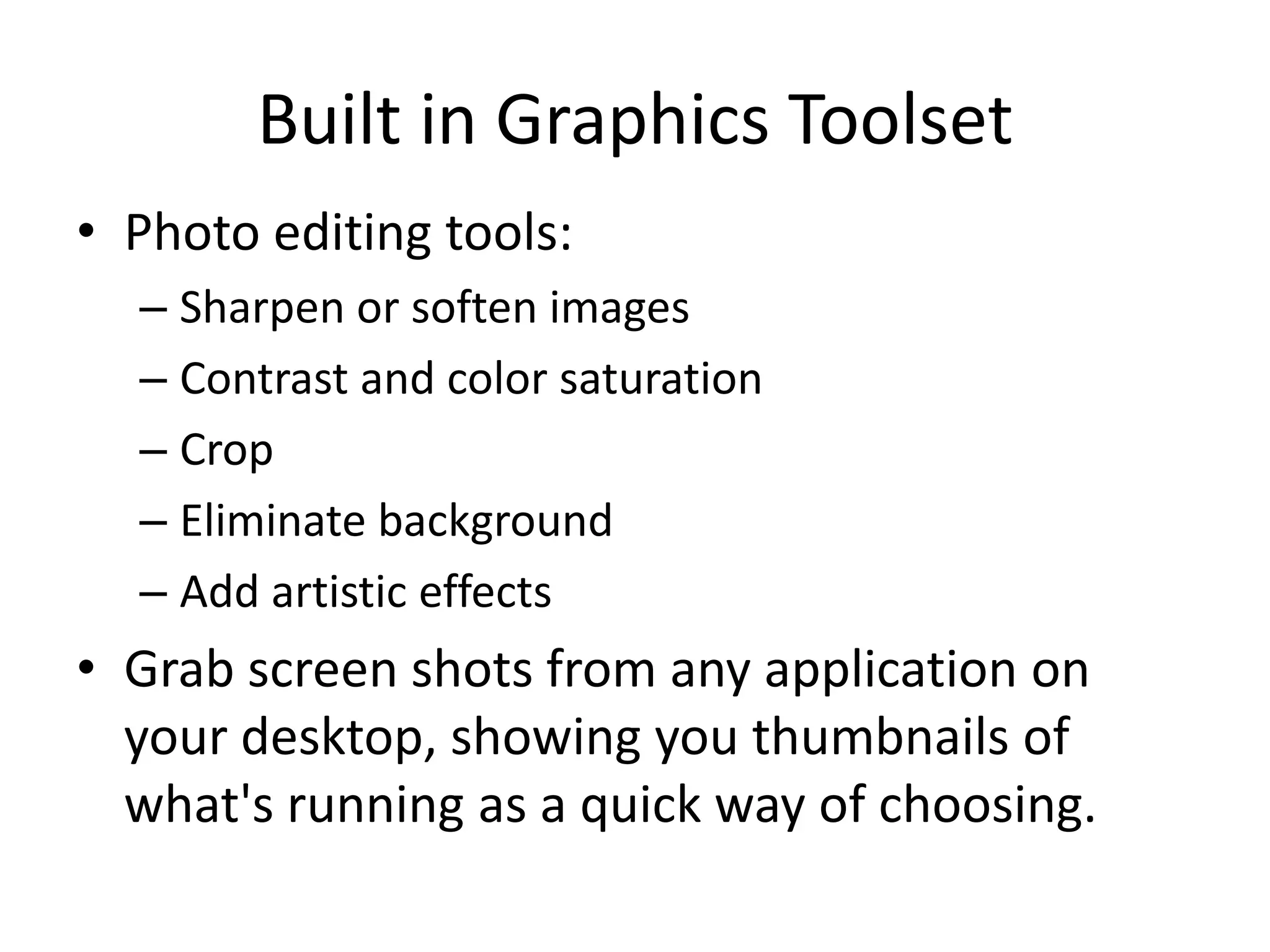 Built in Graphics Toolset

• Photo editing tools:
 – Sharpen or soften images
 – Contrast and color saturation
 – Crop
 – Eliminate background
 – Add artistic effects
• Grab screen shots from any application on your desktop, showing you thumbnails of what's running as a quick way of choosing.